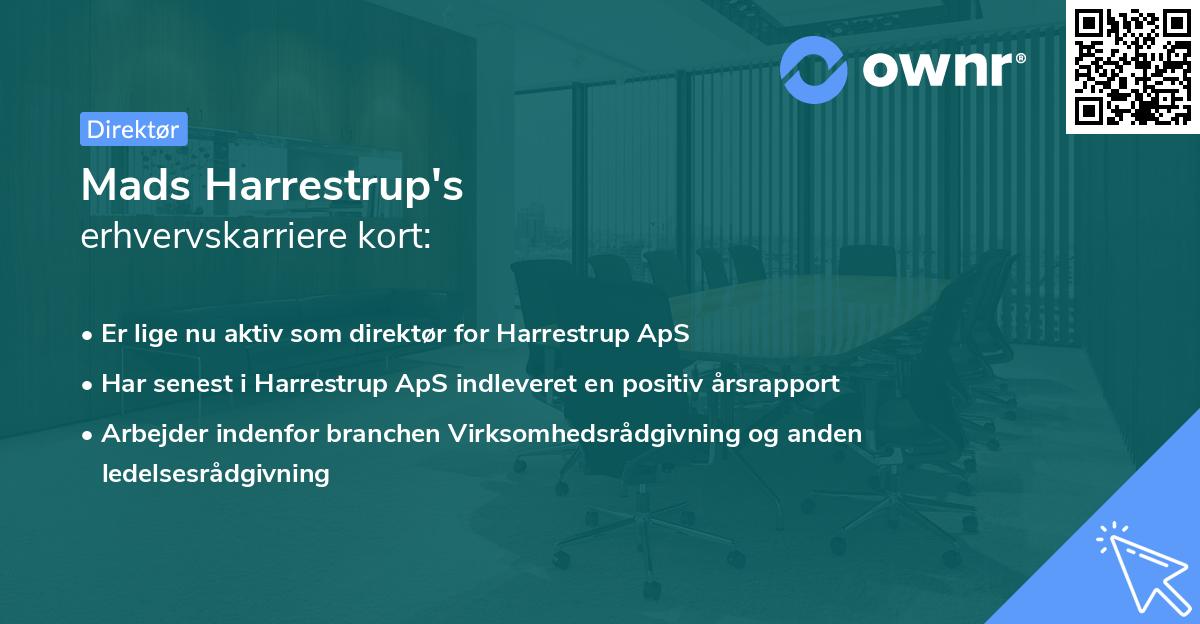 ownr®

Direktør

Mads Harrestrup's
erhvervskarriere kort:

• Er lige nu aktiv som direktør for Harrestrup ApS
• Har senest i Harrestrup ApS indleveret en positiv årsrapport
• Arbejder indenfor branchen Virksomhedsrådgivning og anden ledelsesrådgivning